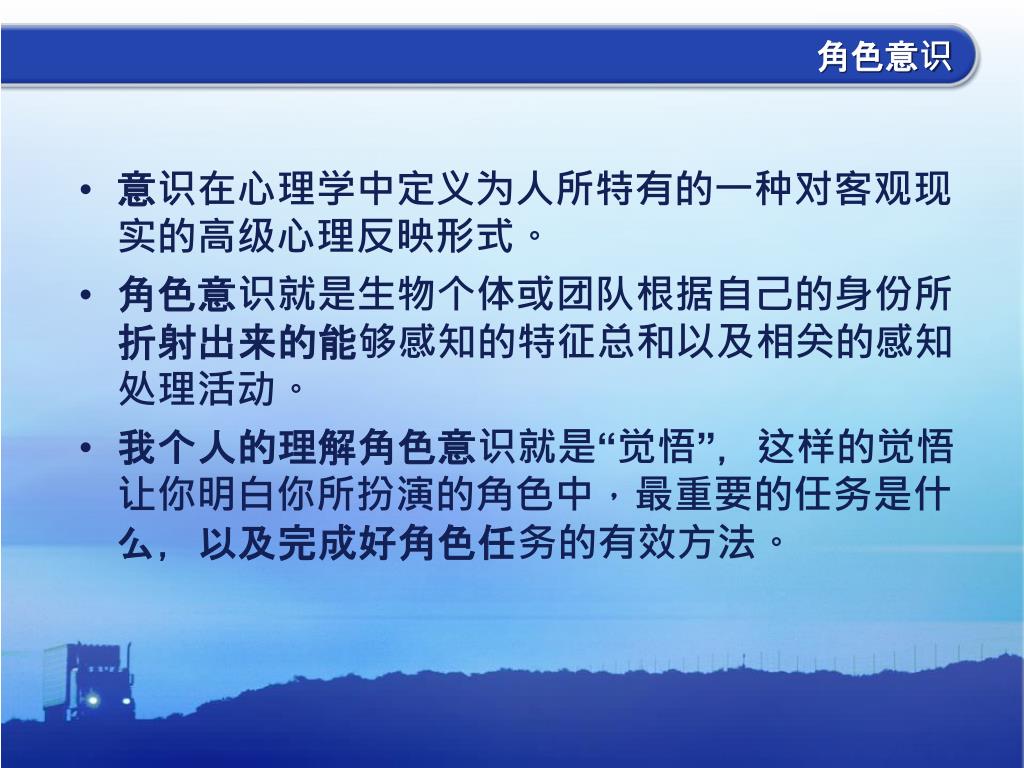 角色意识

• 意识在心理学中定义为人所特有的一种对客观现实的高级心理反映形式。

• 角色意识就是生物个体或团队根据自己的身份所折射出来的能够感知的特征总和以及相关的感知处理活动。

• 我个人的理解角色意识就是“觉悟”，这样的觉悟让你明白你所扮演的角色中，最重要的任务是什么，以及完成好角色任务的有效方法。